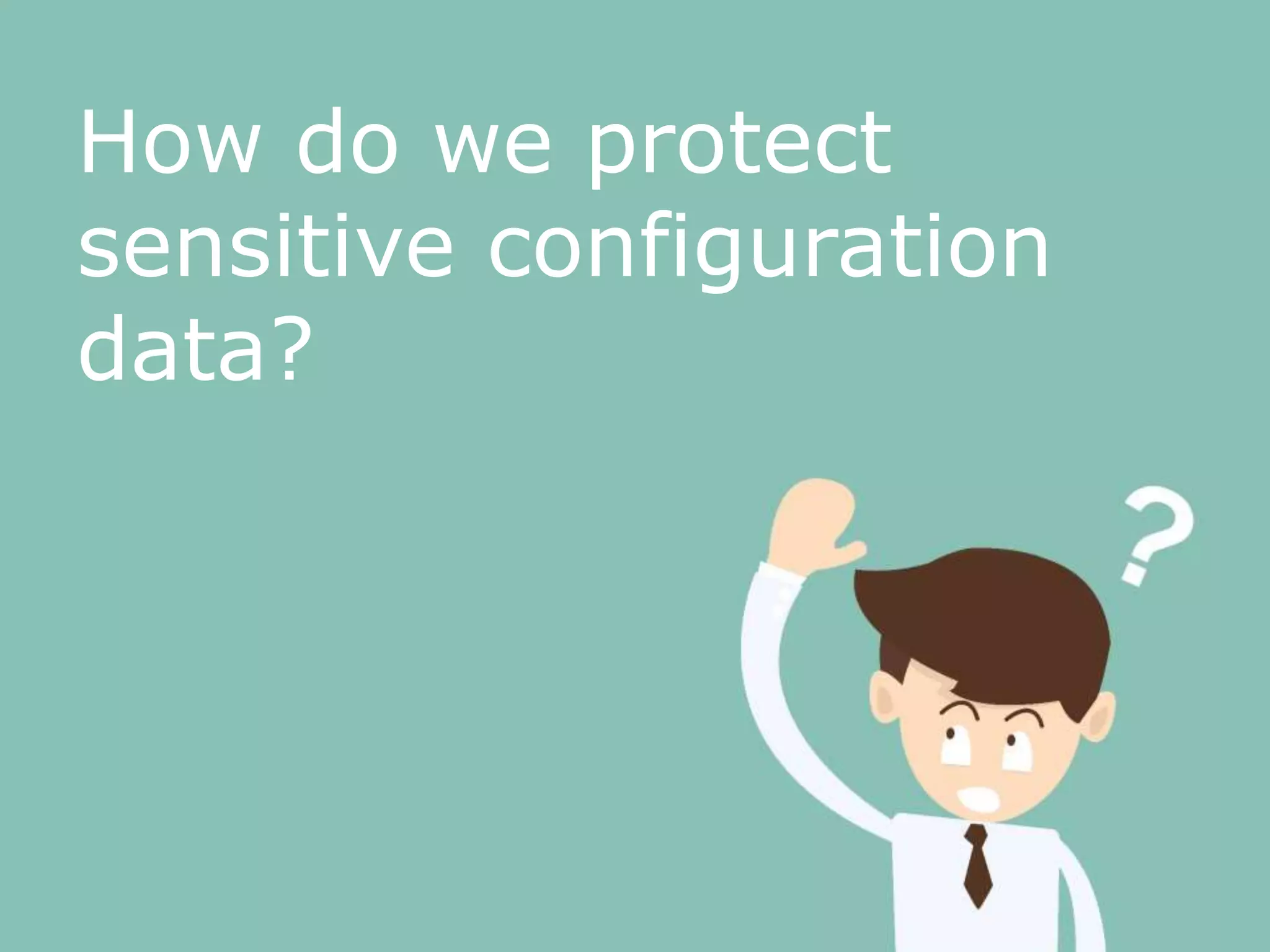 How do we protect sensitive configuration data?

?